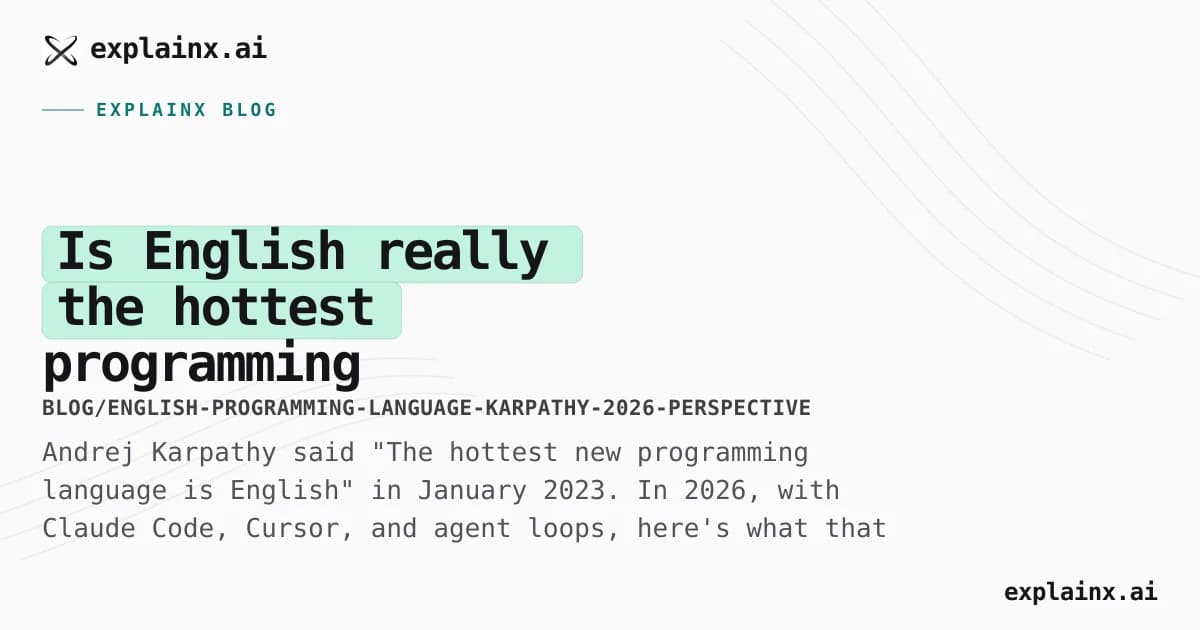 explainx.ai

EXPLAINX BLOG

Is English really the hottest programming

BLOG/ENGLISH-PROGRAMMING-LANGUAGE-KARPATHY-2026-PERSPECTIVE

Andrej Karpathy said "The hottest new programming language is English" in January 2023. In 2026, with Claude Code, Cursor, and agent loops, here's what that

explainx.ai